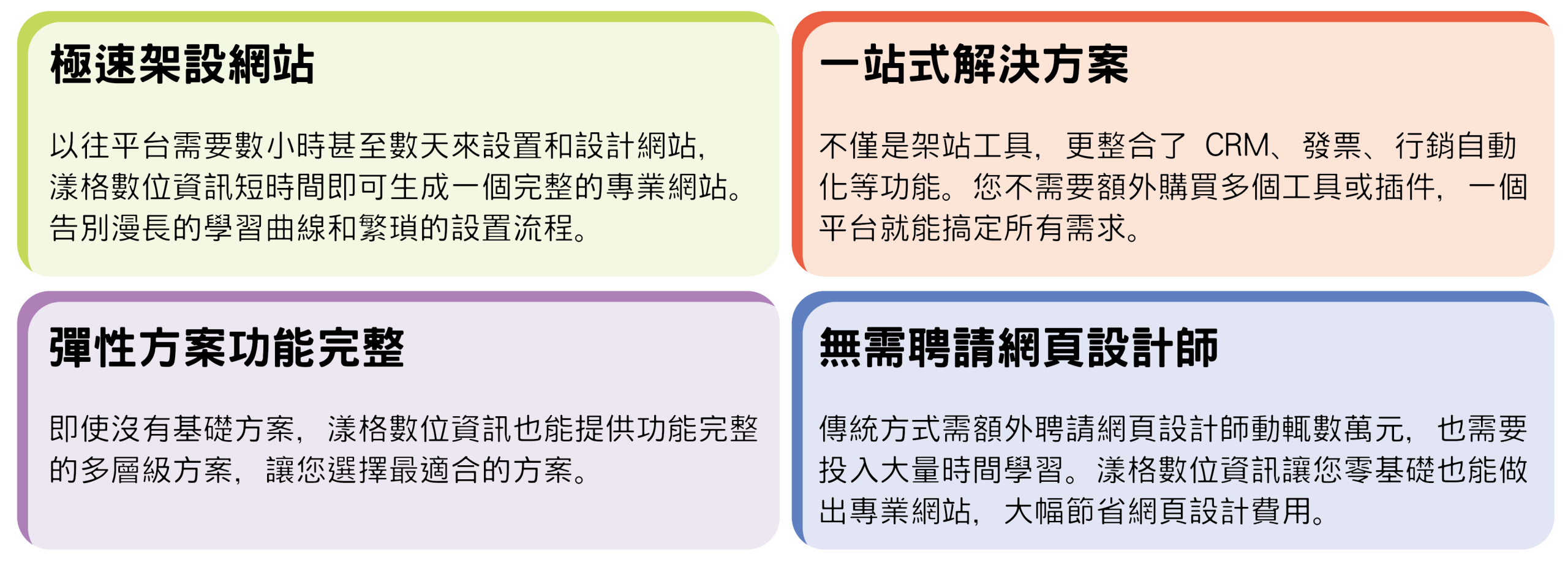 極速架設網站

以往平台需要數小時甚至數天來設置和設計網站，漾格數位資訊短時間即可生成一個完整的專業網站。告別漫長的學習曲線和繁瑣的設置流程。

一站式解決方案

不僅是架站工具，更整合了 CRM、發票、行銷自動化等功能。您不需要額外購買多個工具或插件，一個平台就能搞定所有需求。

彈性方案功能完整

即使沒有基礎方案，漾格數位資訊也能提供功能完整的多層級方案，讓您選擇最適合的方案。

無需聘請網頁設計師

傳統方式需額外聘請網頁設計師動輒數萬元，也需要投入大量時間學習。漾格數位資訊讓您零基礎也能做出專業網站，大幅節省網頁設計費用。